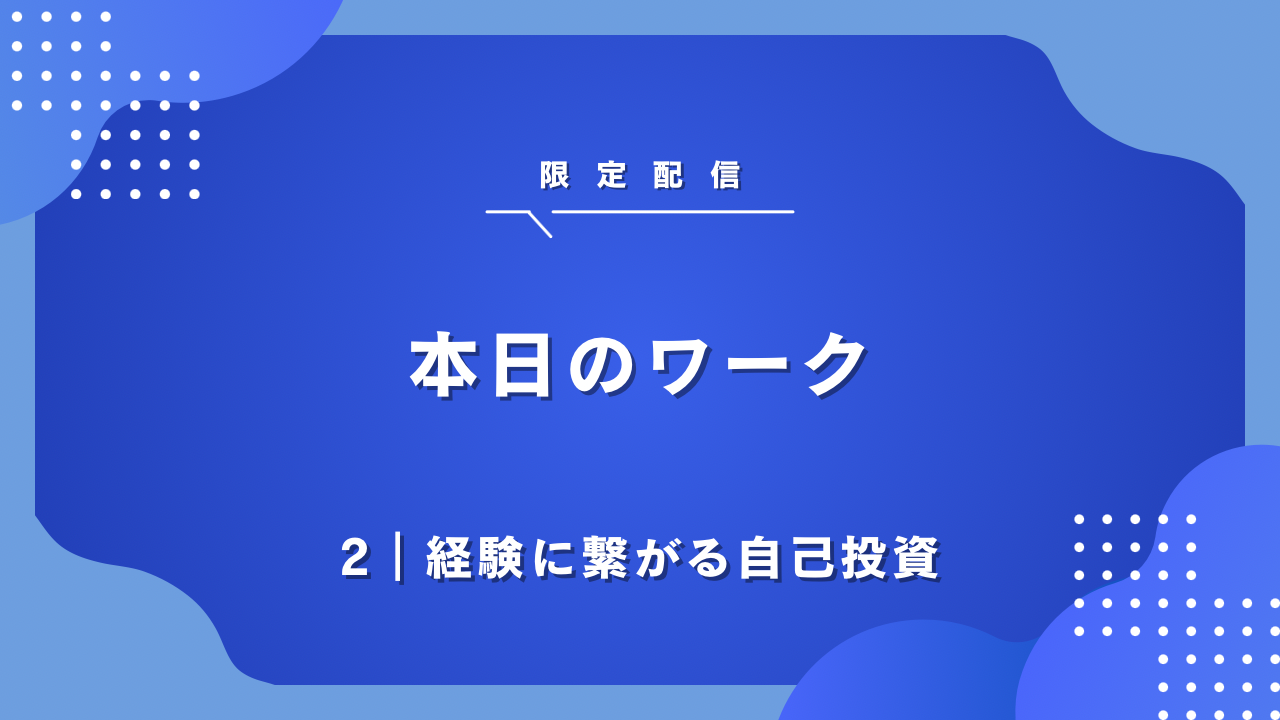 限定配信

本日のワーク

2｜経験に繋がる自己投資